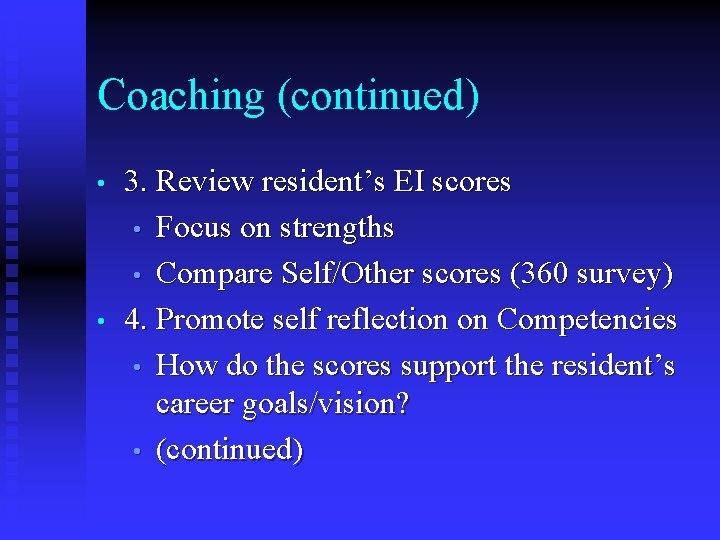 Coaching (continued)

• 3. Review resident’s EI scores
  • Focus on strengths
  • Compare Self/Other scores (360 survey)
• 4. Promote self reflection on Competencies
  • How do the scores support the resident’s career goals/vision?
  • (continued)